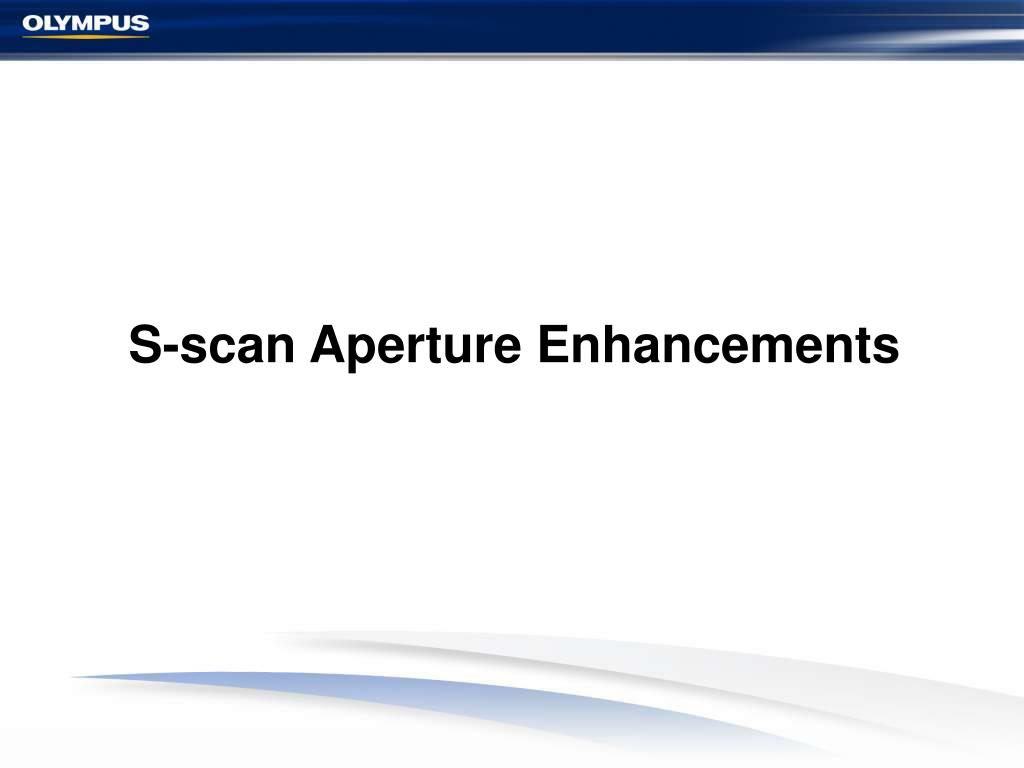 OLYMPUS

S-scan Aperture Enhancements